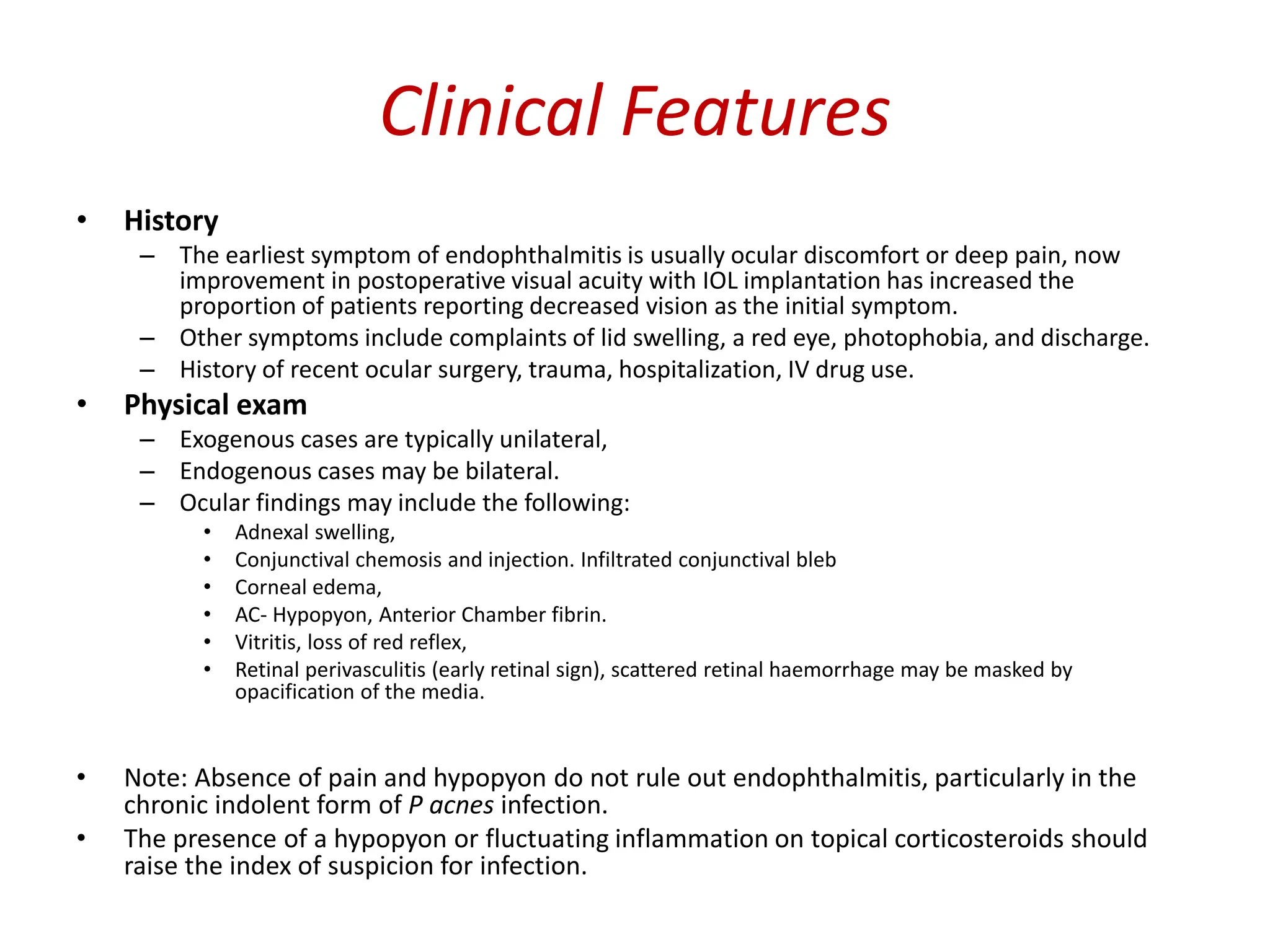 Clinical Features

• History
– The earliest symptom of endophthalmitis is usually ocular discomfort or deep pain, now improvement in postoperative visual acuity with IOL implantation has increased the proportion of patients reporting decreased vision as the initial symptom.
– Other symptoms include complaints of lid swelling, a red eye, photophobia, and discharge.
– History of recent ocular surgery, trauma, hospitalization, IV drug use.

• Physical exam
– Exogenous cases are typically unilateral,
– Endogenous cases may be bilateral.
– Ocular findings may include the following:
• Adnexal swelling,
• Conjunctival chemosis and injection. Infiltrated conjunctival bleb
• Corneal edema,
• AC- Hypopyon, Anterior Chamber fibrin.
• Vitritis, loss of red reflex,
• Retinal perivasculitis (early retinal sign), scattered retinal haemorrhage may be masked by opacification of the media.

• Note: Absence of pain and hypopyon do not rule out endophthalmitis, particularly in the chronic indolent form of P acnes infection.
• The presence of a hypopyon or fluctuating inflammation on topical corticosteroids should raise the index of suspicion for infection.